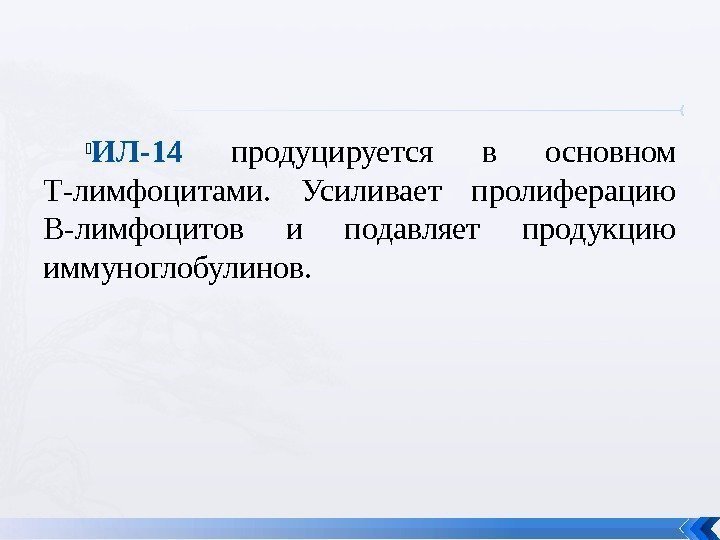 ИЛ-14 продуцируется в основном Т-лимфоцитами. Усиливает пролиферацию В-лимфоцитов и подавляет продукцию иммуноглобулинов.